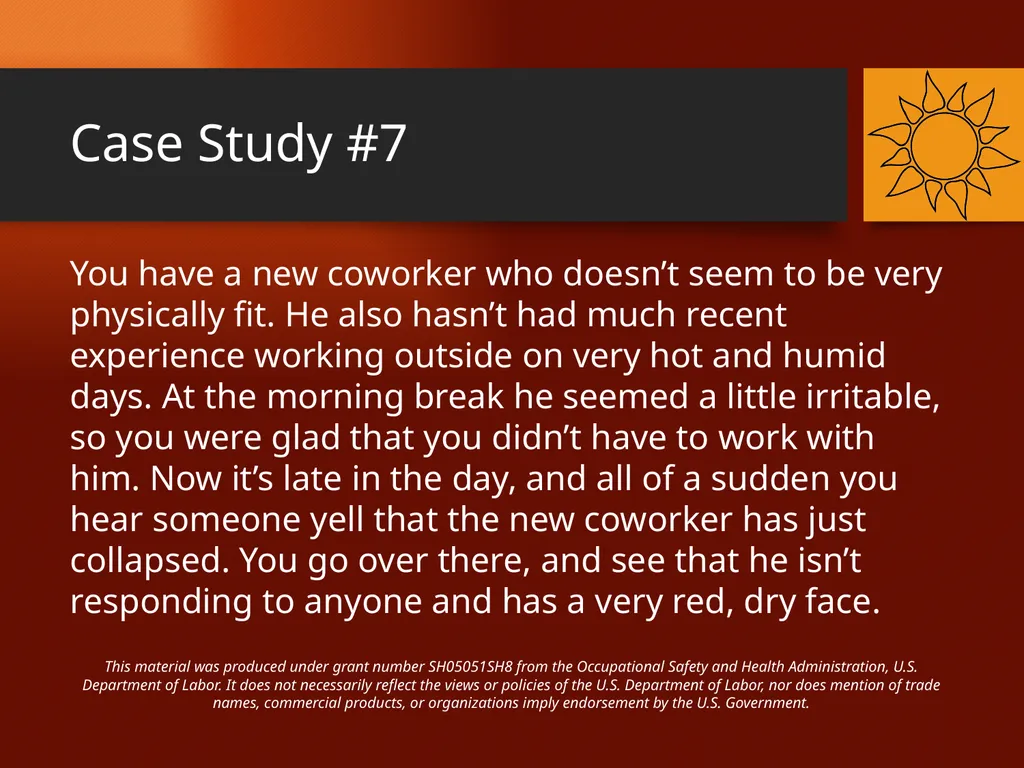 Case Study #7

You have a new coworker who doesn’t seem to be very physically fit. He also hasn’t had much recent experience working outside on very hot and humid days. At the morning break he seemed a little irritable, so you were glad that you didn’t have to work with him. Now it’s late in the day, and all of a sudden you hear someone yell that the new coworker has just collapsed. You go over there, and see that he isn’t responding to anyone and has a very red, dry face.

This material was produced under grant number SH05051SH8 from the Occupational Safety and Health Administration, U.S. Department of Labor. It does not necessarily reflect the views or policies of the U.S. Department of Labor, nor does mention of trade names, commercial products, or organizations imply endorsement by the U.S. Government.